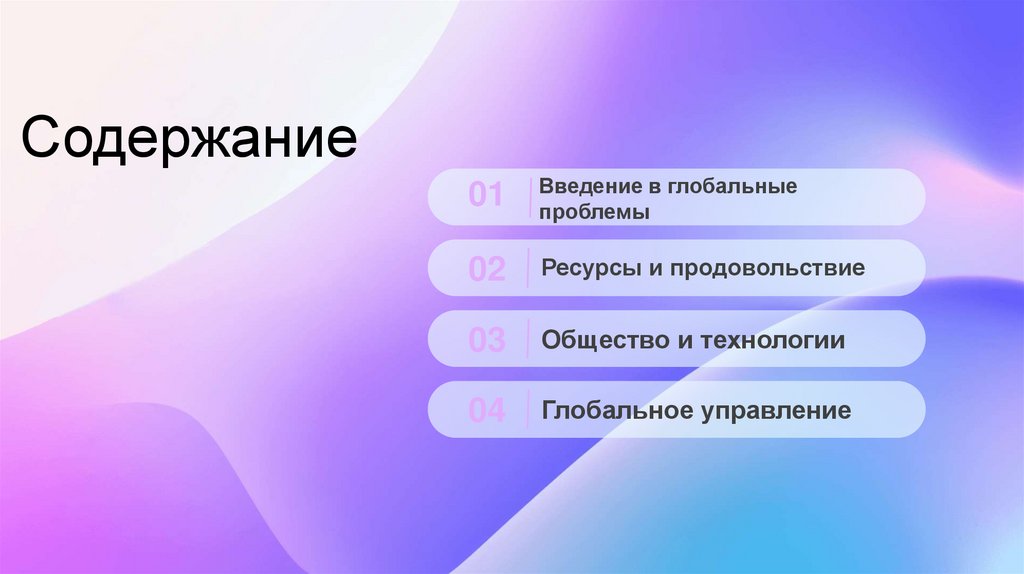 Содержание

01 Введение в глобальные проблемы

02 Ресурсы и продовольствие

03 Общество и технологии

04 Глобальное управление